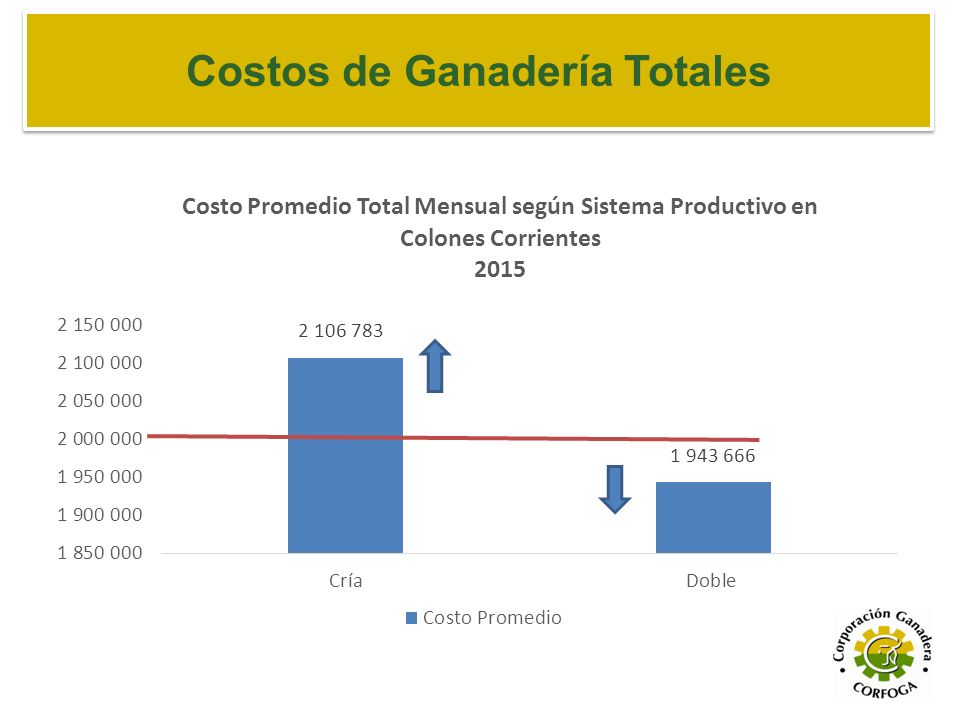 Costos de Ganadería Totales

Costo Promedio Total Mensual según Sistema Productivo en Colones Corrientes
2015

2 150 000
2 100 000
2 050 000
2 000 000
1 950 000
1 900 000
1 850 000

2 106 783
1 943 666

Cría
Doble

Costo Promedio

Corporación Ganadera
CORFOGA